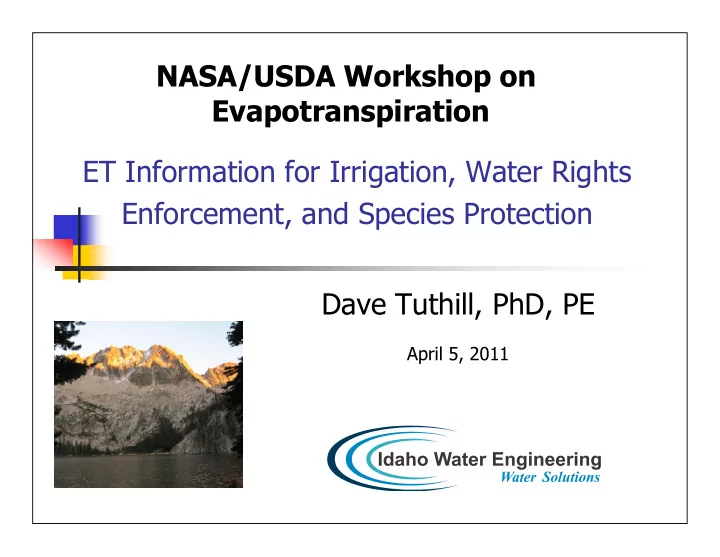 NASA/USDA Workshop on Evapotranspiration

ET Information for Irrigation, Water Rights Enforcement, and Species Protection

Dave Tuthill, PhD, PE

April 5, 2011

Idaho Water Engineering
Water Solutions